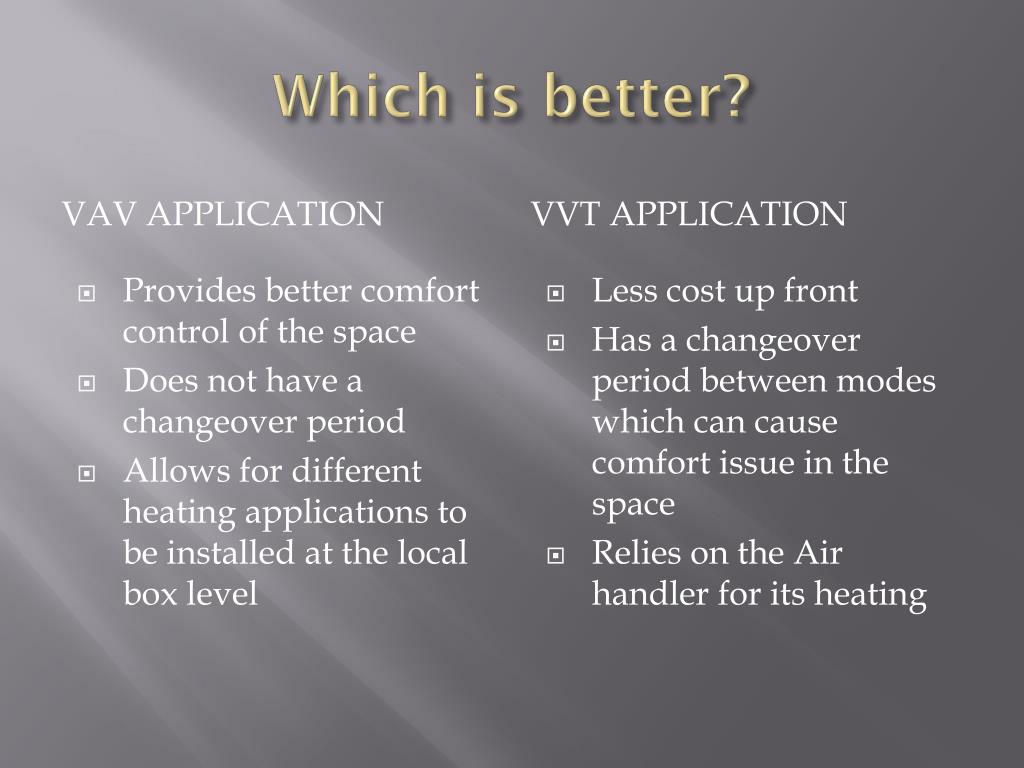 Which is better?

VAV APPLICATION

- Provides better comfort control of the space
- Does not have a changeover period
- Allows for different heating applications to be installed at the local box level

VVT APPLICATION

- Less cost up front
- Has a changeover period between modes which can cause comfort issue in the space
- Relies on the Air handler for its heating